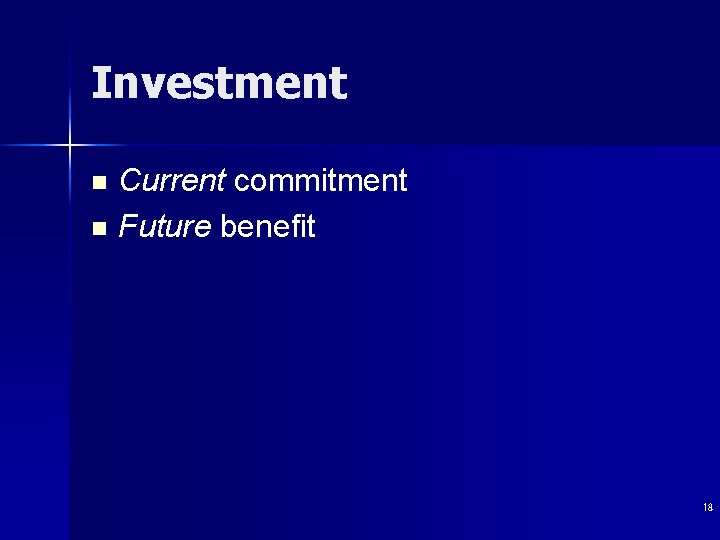 Investment

- Current commitment
- Future benefit

18